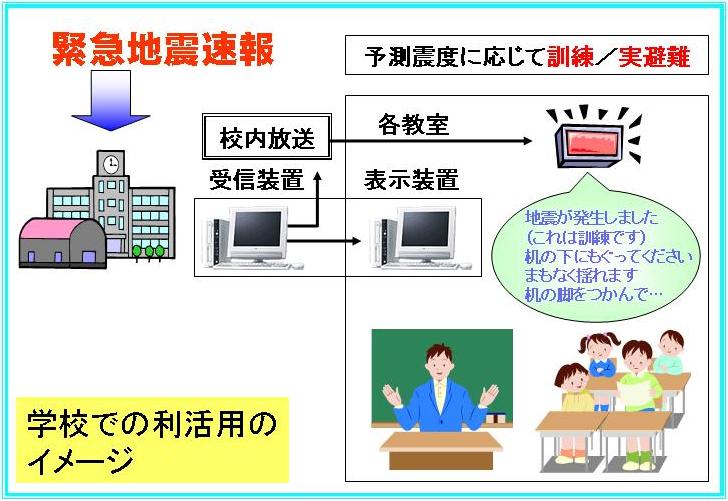 緊急地震速報

予測震度に応じて訓練／実避難

校内放送

各教室

受信装置

表示装置

地震が発生しました
（これは訓練です）
机の下にもぐってください
まもなく揺れます
机の脚をつかんで…

学校での利活用のイメージ